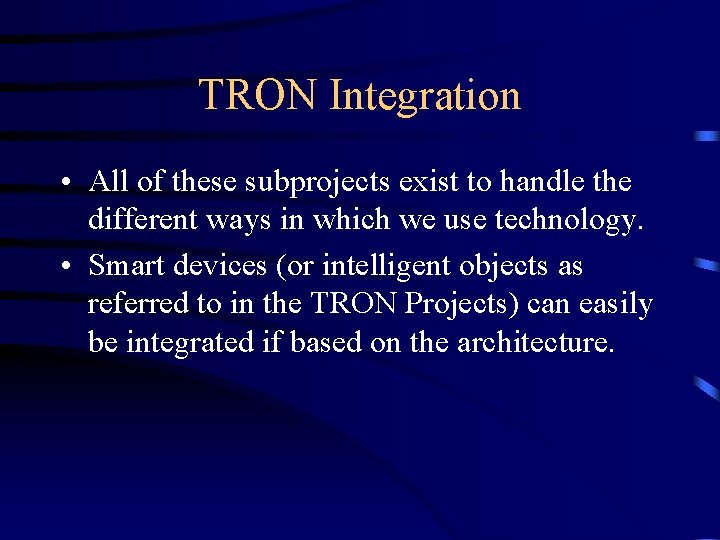 TRON Integration

• All of these subprojects exist to handle the different ways in which we use technology.

• Smart devices (or intelligent objects as referred to in the TRON Projects) can easily be integrated if based on the architecture.